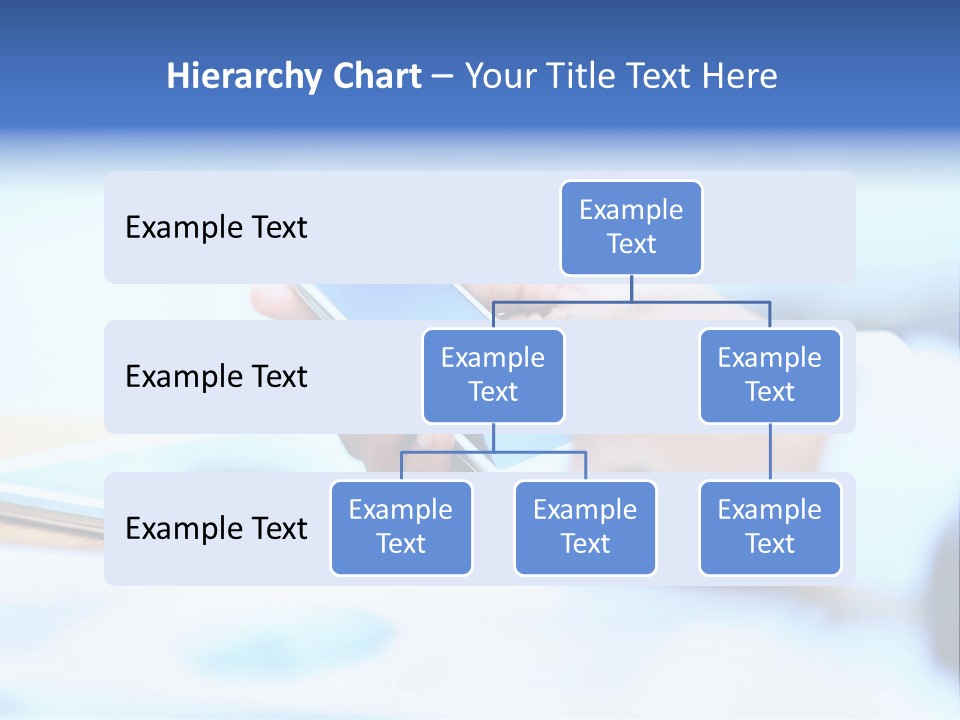 Hierarchy Chart – Your Title Text Here

Example Text

Example Text

Example Text

Example Text

Example Text

Example Text

Example Text

Example Text

Example Text